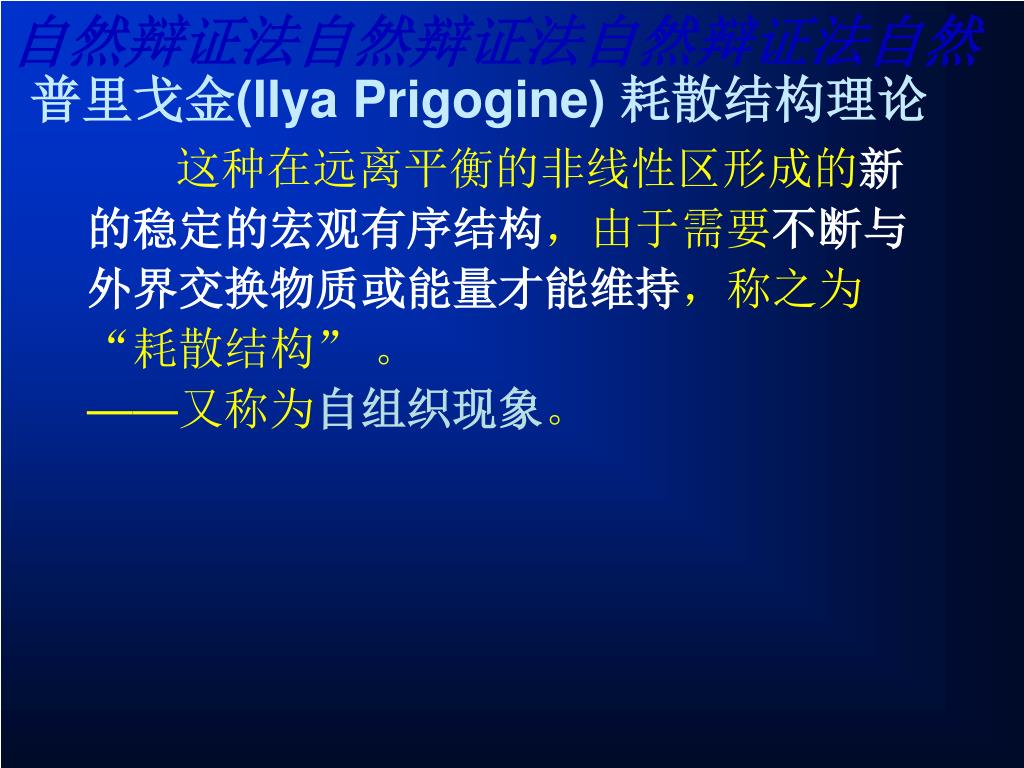 自然辩证法自然辩证法自然辩证法自然

普里戈金(Ilya Prigogine) 耗散结构理论

这种在远离平衡的非线性区形成的新的稳定的宏观有序结构，由于需要不断与外界交换物质或能量才能维持，称之为“耗散结构”。

——又称为自组织现象。